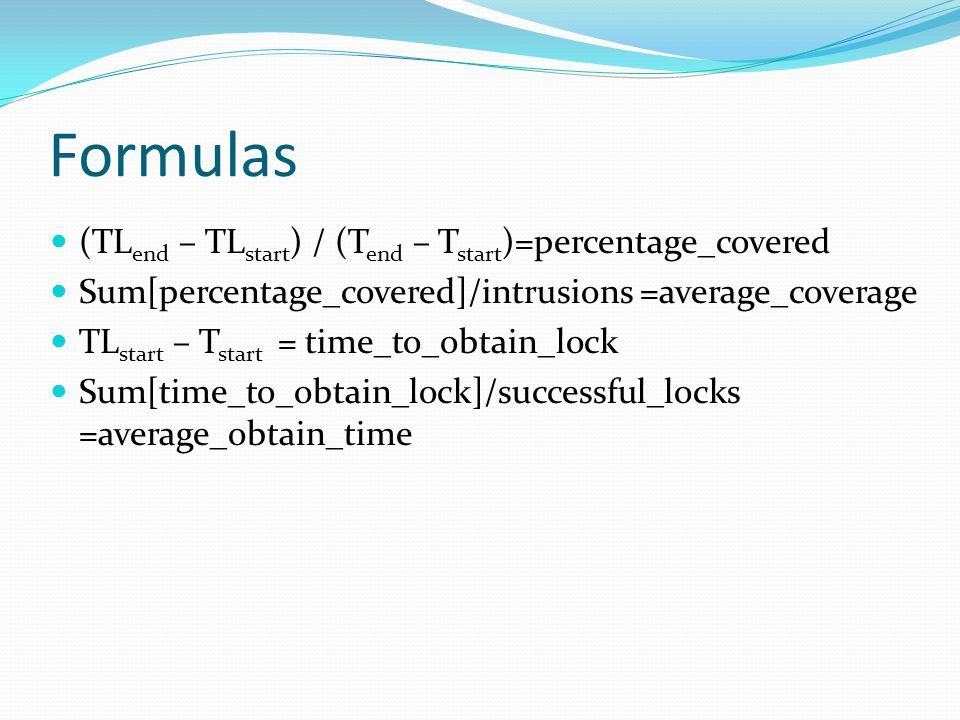 Formulas

- $(TL_{end} - TL_{start}) / (T_{end} - T_{start})$=percentage_covered
- Sum[percentage_covered]/intrusions =average_coverage
- $TL_{start} - T_{start}$ = time_to_obtain_lock
- Sum[time_to_obtain_lock]/successful_locks =average_obtain_time